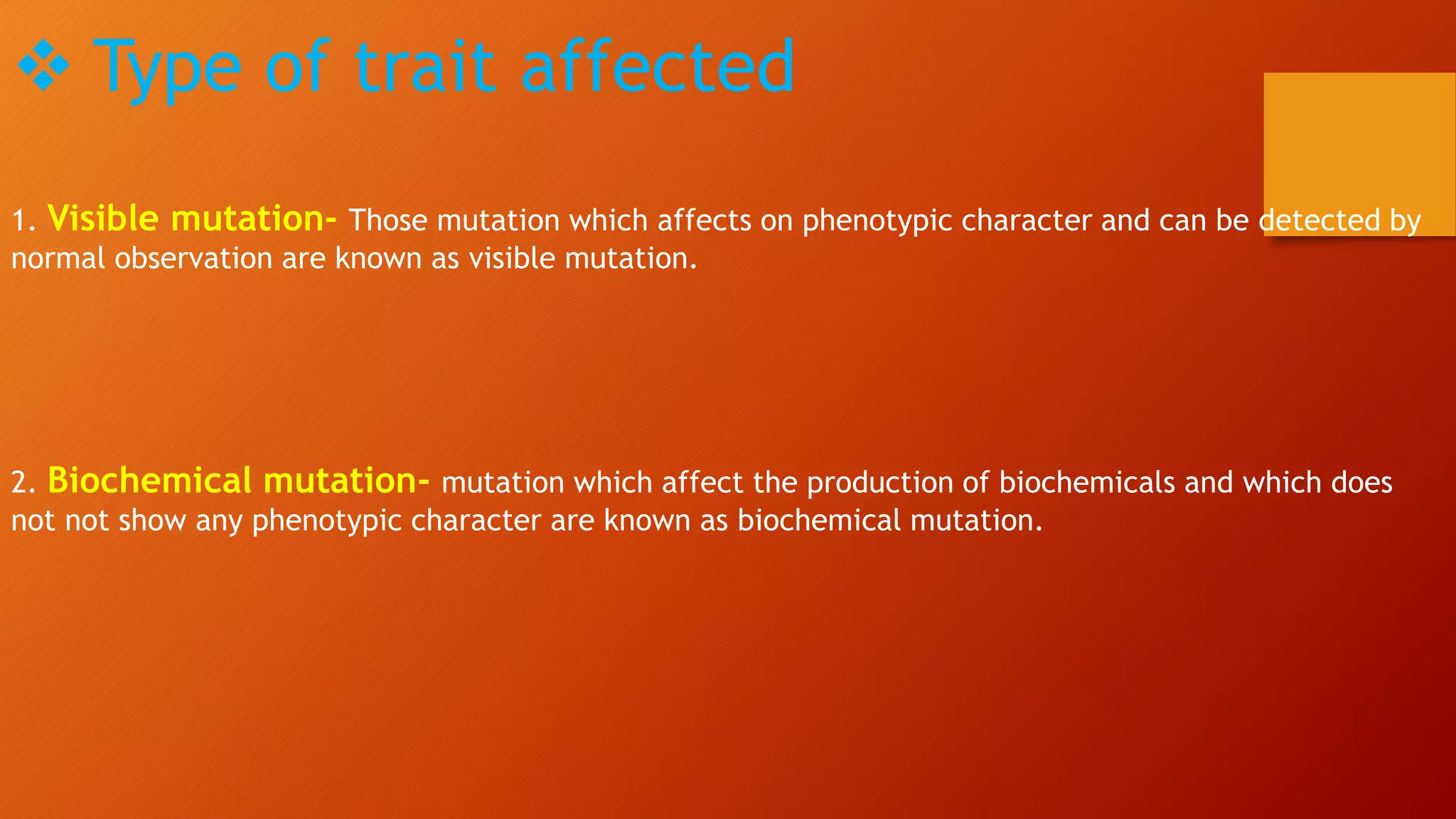 ❖ Type of trait affected

1. Visible mutation- Those mutation which affects on phenotypic character and can be detected by normal observation are known as visible mutation.

2. Biochemical mutation- mutation which affect the production of biochemicals and which does not not show any phenotypic character are known as biochemical mutation.